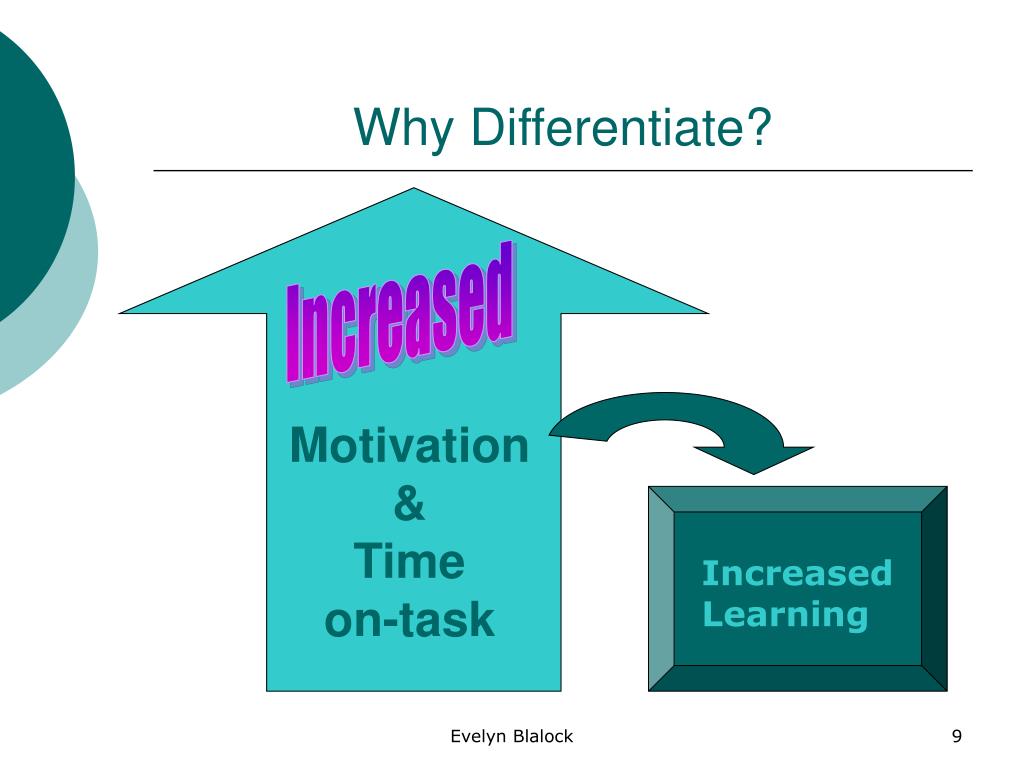 Why Differentiate?

Increased

Motivation
&
Time
on-task

Increased Learning

Evelyn Blalock

9